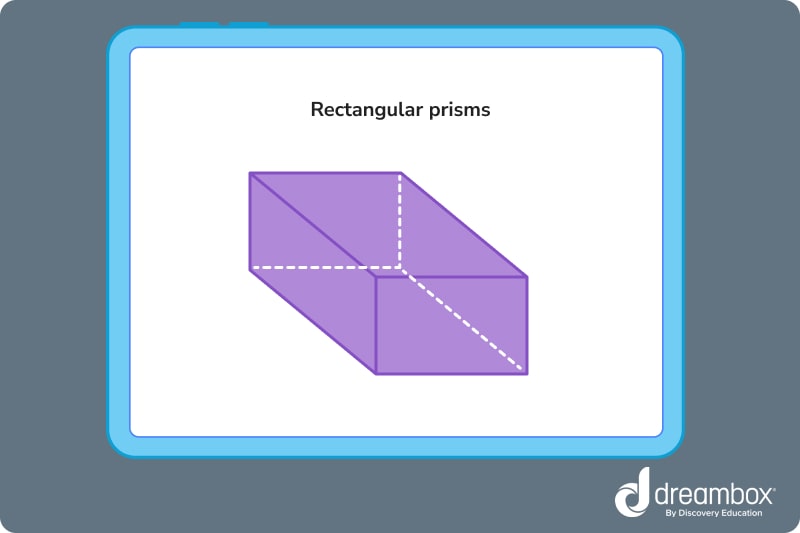 Rectangular prisms

dreambox®
By Discovery Education